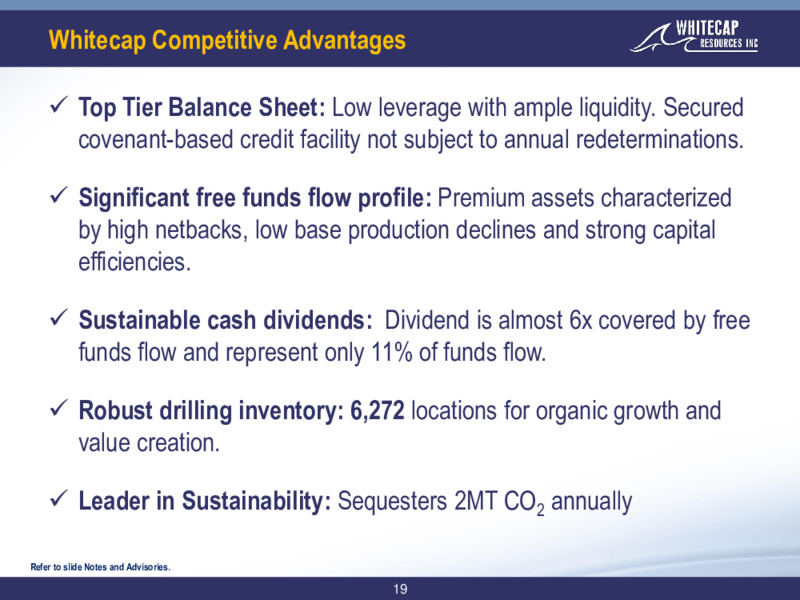 Whitecap Competitive Advantages

WHITECAP RESOURCES INC

✓ Top Tier Balance Sheet: Low leverage with ample liquidity. Secured covenant-based credit facility not subject to annual redeterminations.

✓ Significant free funds flow profile: Premium assets characterized by high netbacks, low base production declines and strong capital efficiencies.

✓ Sustainable cash dividends: Dividend is almost 6x covered by free funds flow and represent only 11% of funds flow.

✓ Robust drilling inventory: 6,272 locations for organic growth and value creation.

✓ Leader in Sustainability: Sequesters 2MT $CO_2$ annually

Refer to slide Notes and Advisories.

19